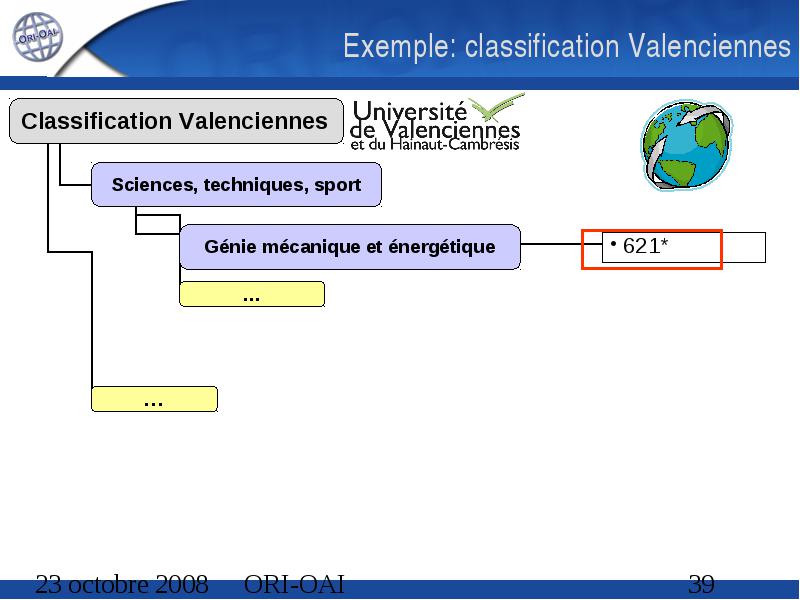 ORI-OAI

Exemple: classification Valenciennes

Classification Valenciennes

Université de Valenciennes et du Hainaut-Cambrésis

Sciences, techniques, sport

Génie mécanique et énergétique

• 621*

...

...

23 octobre 2008 ORI-OAI 39